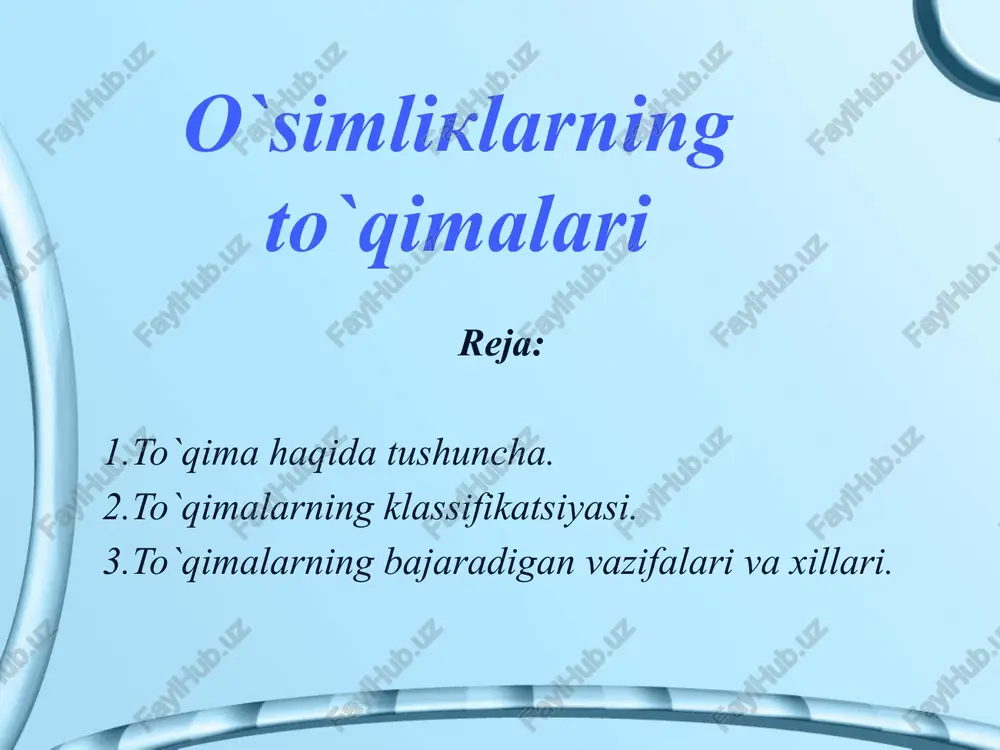 O`simliкlarning to`qimalari

Reja:

1.To`qima haqida tushuncha.
2.To`qimalarning klassifikatsiyasi.
3.To`qimalarning bajaradigan vazifalari va xillari.

FaylHub.uz